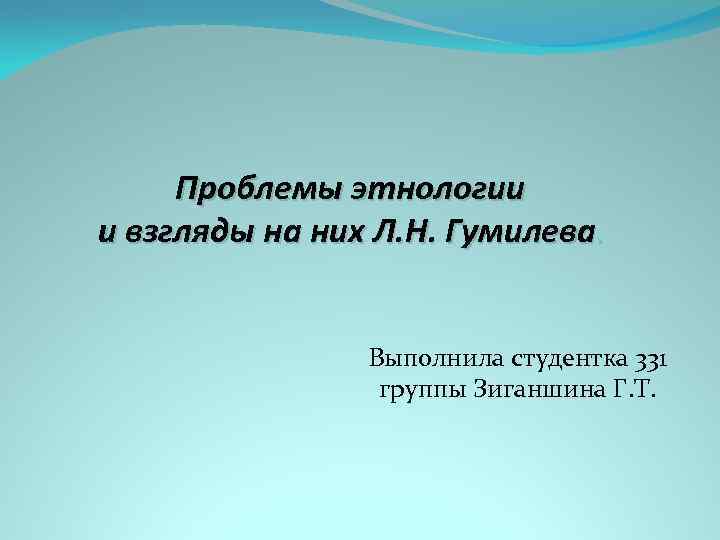 Проблемы этнологии
и взгляды на них Л.Н. Гумилева.

Выполнила студентка 331
группы Зиганшина Г.Т.